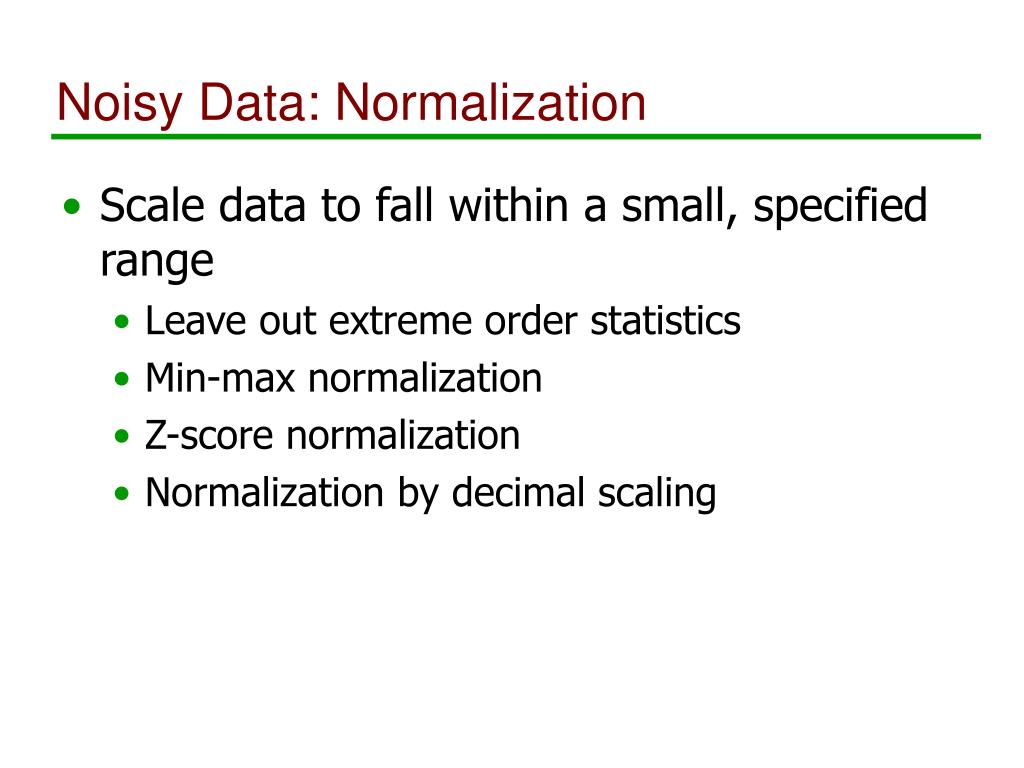 Noisy Data: Normalization

• Scale data to fall within a small, specified range
  • Leave out extreme order statistics
  • Min-max normalization
  • Z-score normalization
  • Normalization by decimal scaling